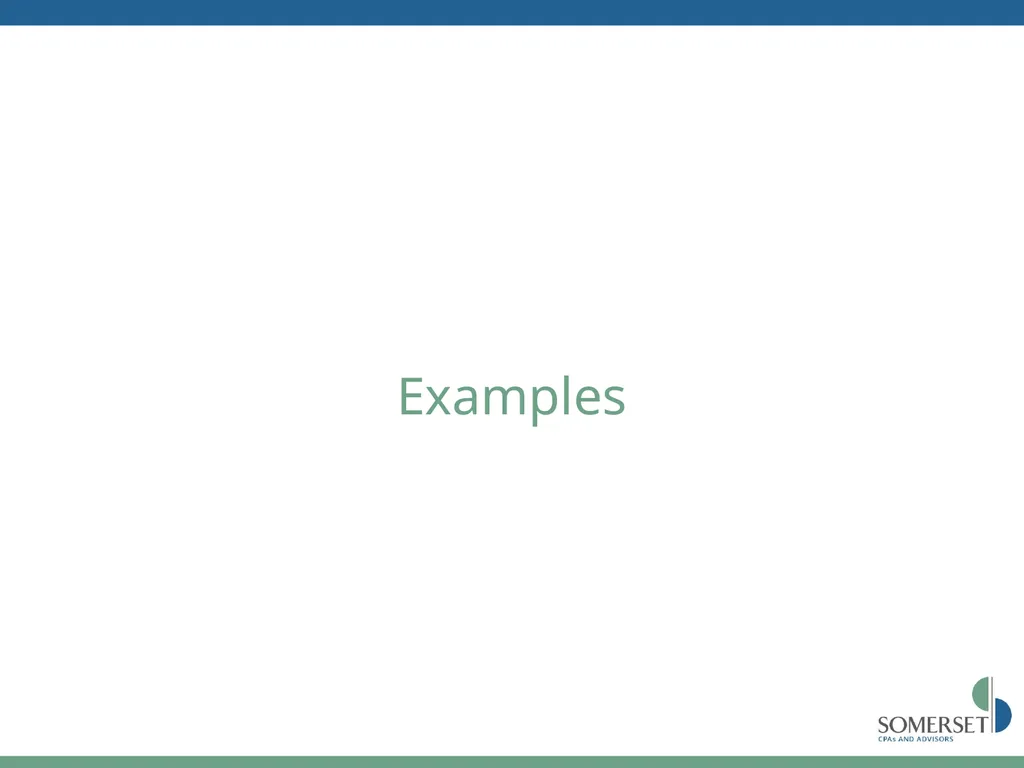 Examples

SOMERSET
CPAs AND ADVISORS